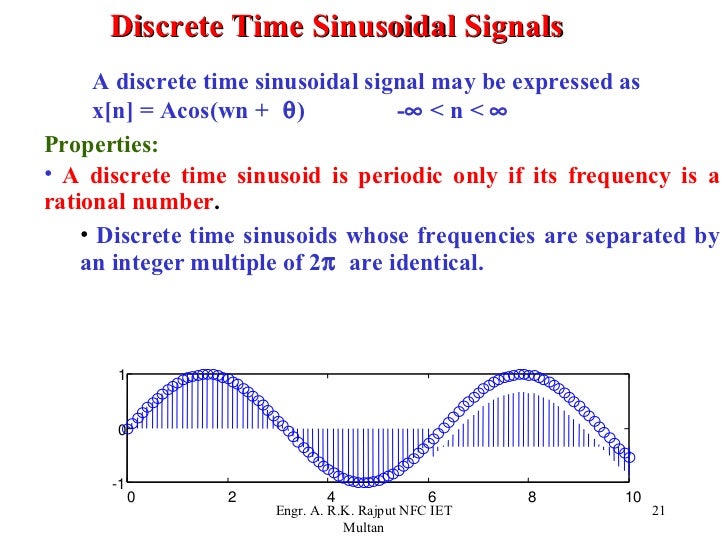 Discrete Time Sinusoidal Signals

A discrete time sinusoidal signal may be expressed as
x[n] = Acos(wn + θ)   -∞ < n < ∞

Properties:

• A discrete time sinusoid is periodic only if its frequency is a rational number.

• Discrete time sinusoids whose frequencies are separated by an integer multiple of 2π are identical.

1
0
-1
0 2 4 6 8 10

Engr. A. R.K. Rajput NFC IET Multan

21